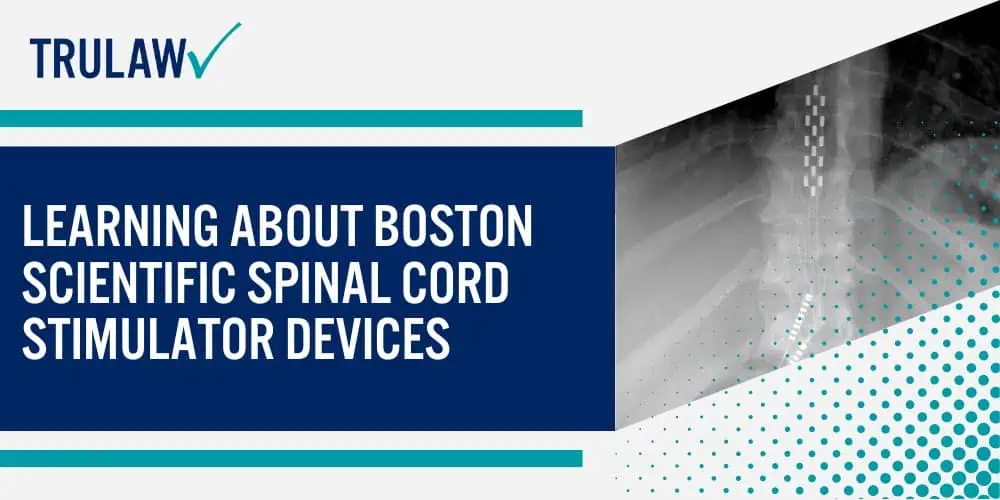 TRULAW

LEARNING ABOUT BOSTON SCIENTIFIC SPINAL CORD STIMULATOR DEVICES